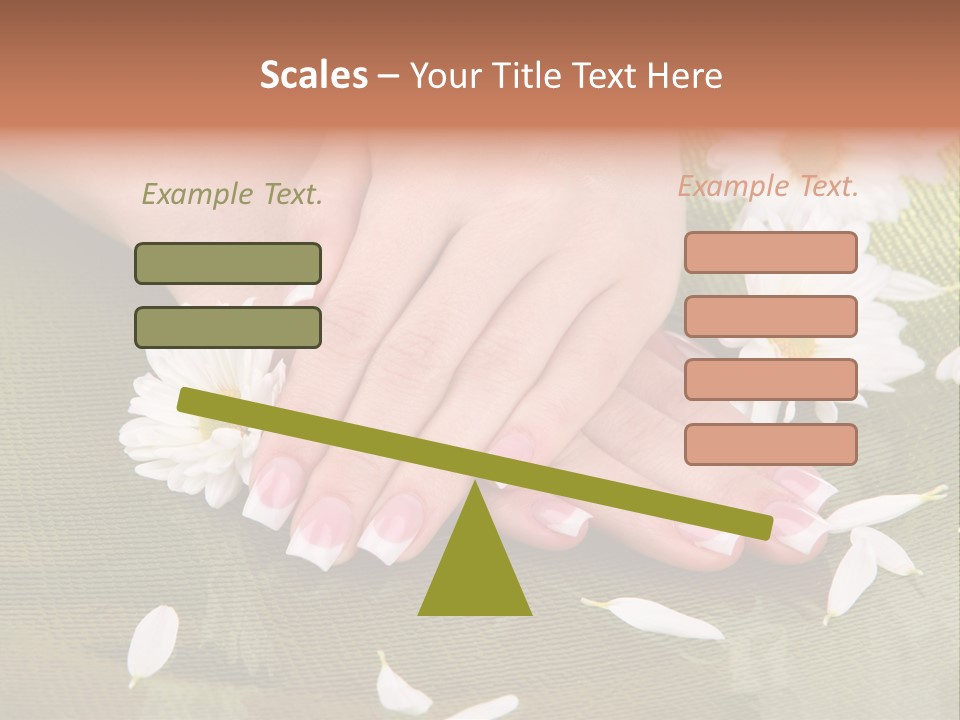 Scales – Your Title Text Here

Example Text.

Example Text.